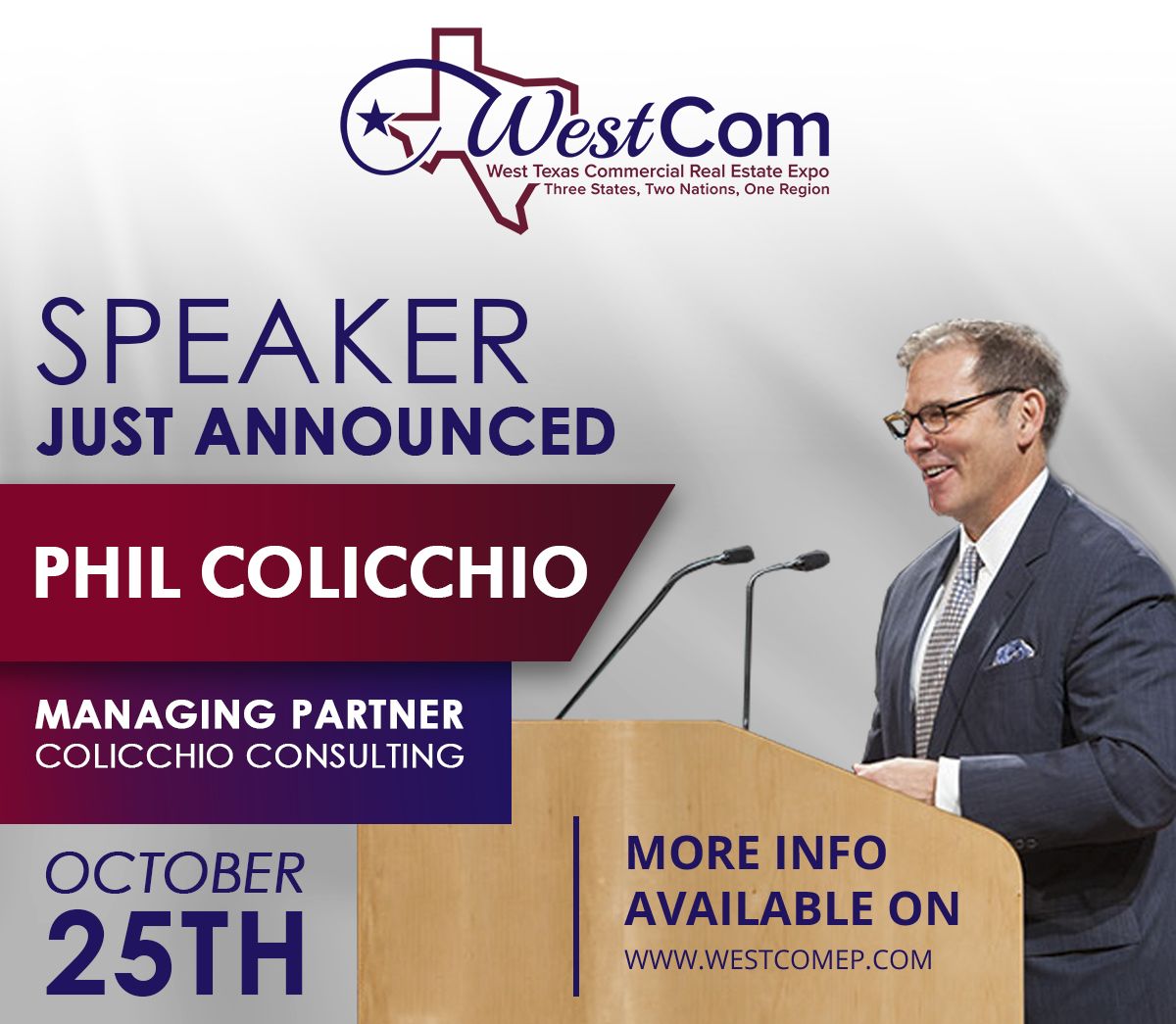 WestCom
West Texas Commercial Real Estate Expo
Three States, Two Nations, One Region

SPEAKER
JUST ANNOUNCED

PHIL COLICCHIO

MANAGING PARTNER
COLICCHIO CONSULTING

OCTOBER
25TH

MORE INFO
AVAILABLE ON
WWW.WESTCOMEP.COM